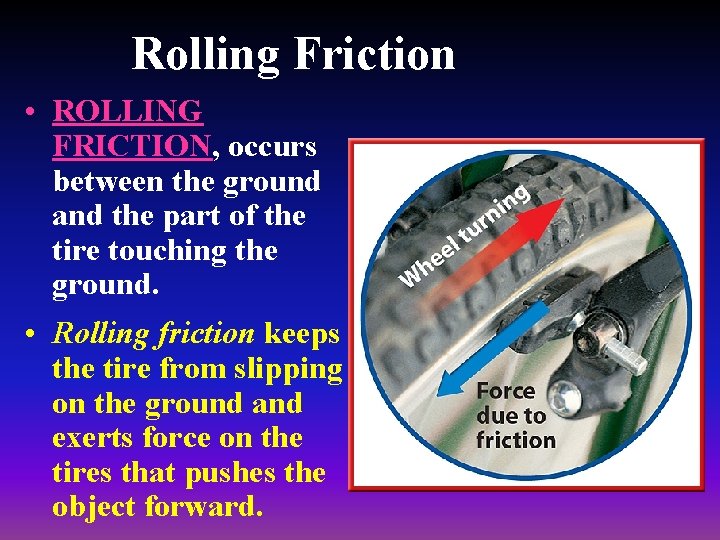 Rolling Friction

• ROLLING FRICTION, occurs between the ground and the part of the tire touching the ground.

• Rolling friction keeps the tire from slipping on the ground and exerts force on the tires that pushes the object forward.

Wheel turning

Force due to friction